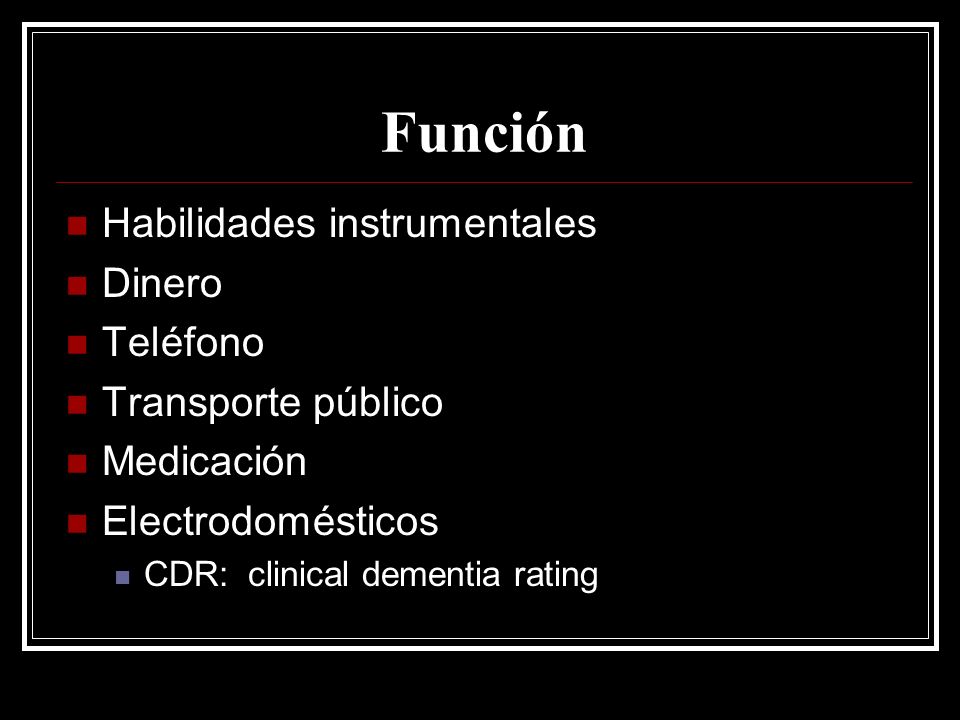 Función

Habilidades instrumentales
Dinero
Teléfono
Transporte público
Medicación
Electrodomésticos
CDR: clinical dementia rating